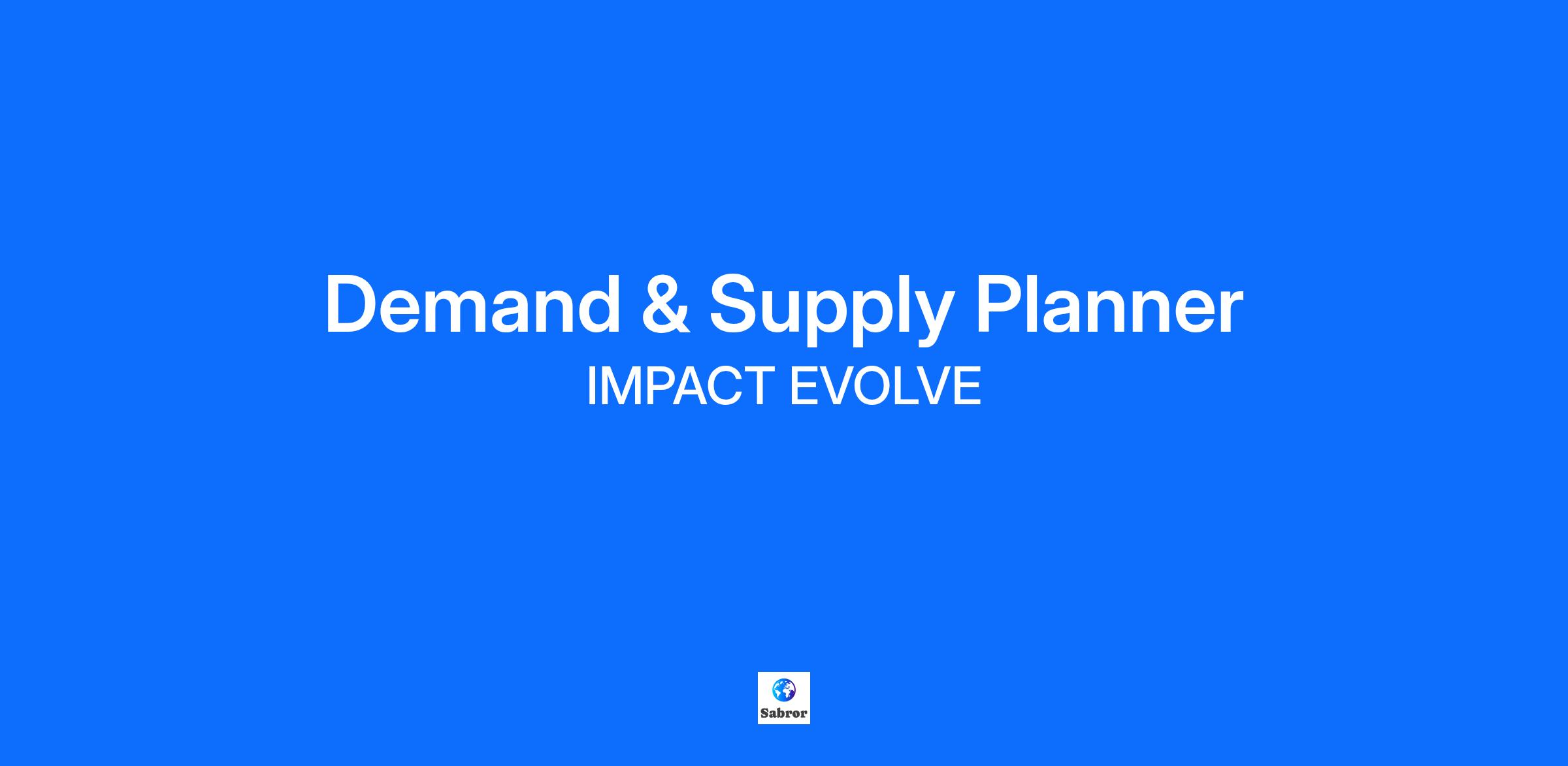 Demand & Supply Planner
IMPACT EVOLVE

Sabror